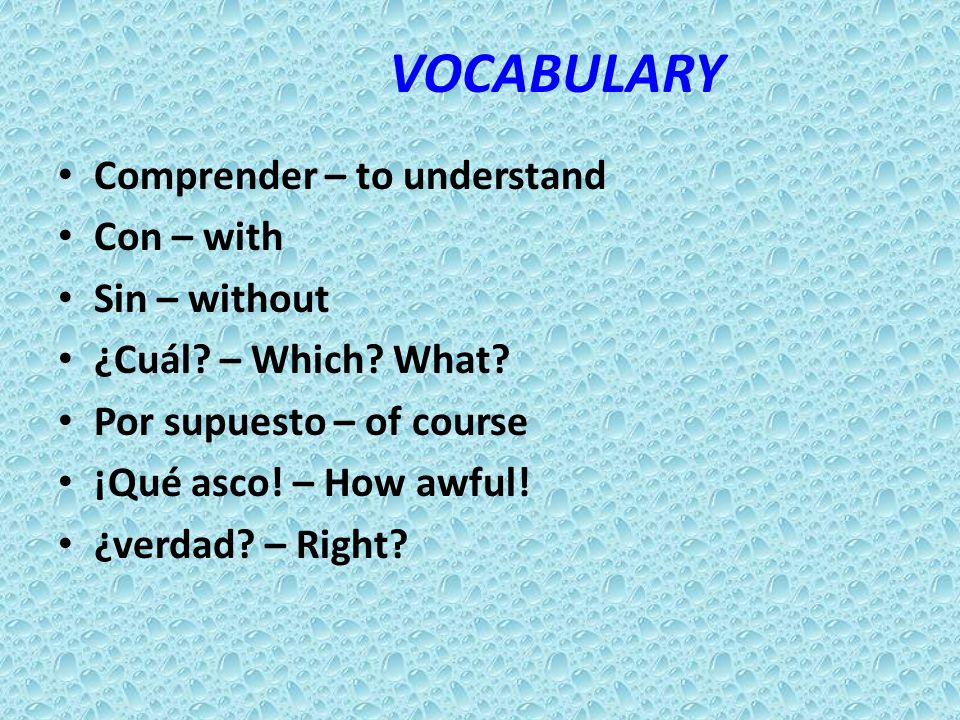 VOCABULARY

• Comprender – to understand
• Con – with
• Sin – without
• ¿Cuál? – Which? What?
• Por supuesto – of course
• ¡Qué asco! – How awful!
• ¿verdad? – Right?